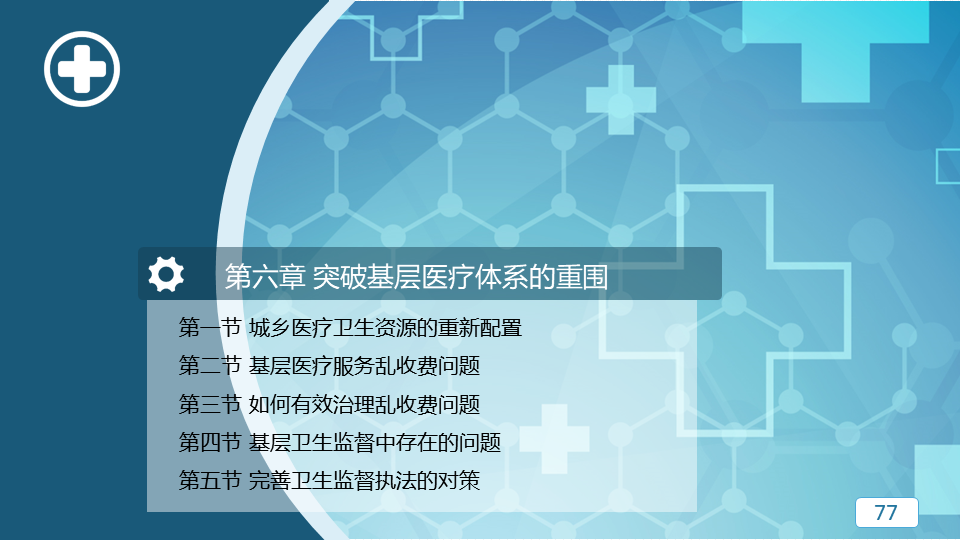 第六章 突破基层医疗体系的重围

第一节 城乡医疗卫生资源的重新配置

第二节 基层医疗服务乱收费问题

第三节 如何有效治理乱收费问题

第四节 基层卫生监督中存在的问题

第五节 完善卫生监督执法的对策

77